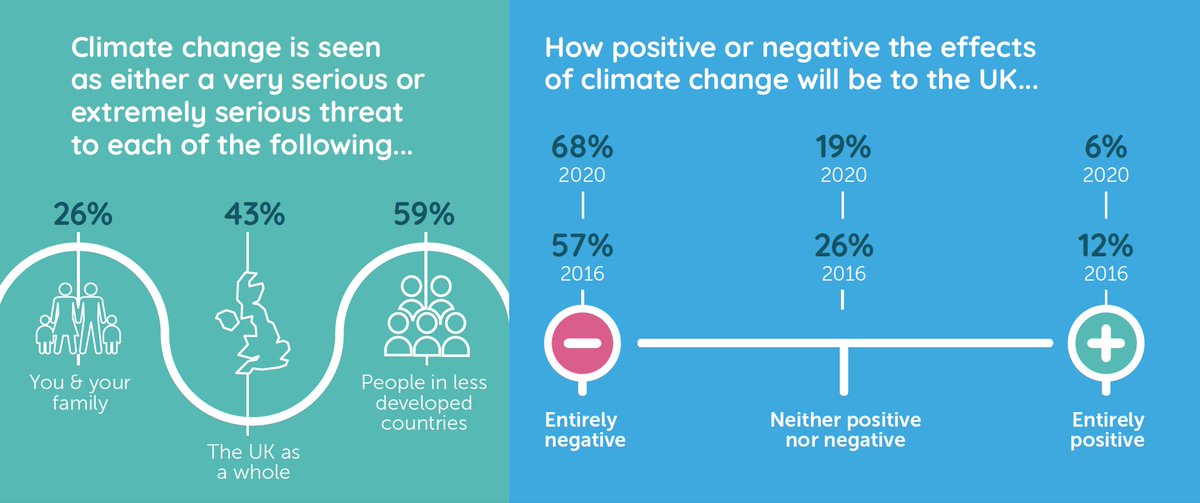 Climate change is seen as either a very serious or extremely serious threat to each of the following...

26%

You & your family

43%

The UK as a whole

59%

People in less developed countries

How positive or negative the effects of climate change will be to the UK...

68%
2020

57%
2016

Entirely negative

19%
2020

26%
2016

Neither positive nor negative

6%
2020

12%
2016

Entirely positive